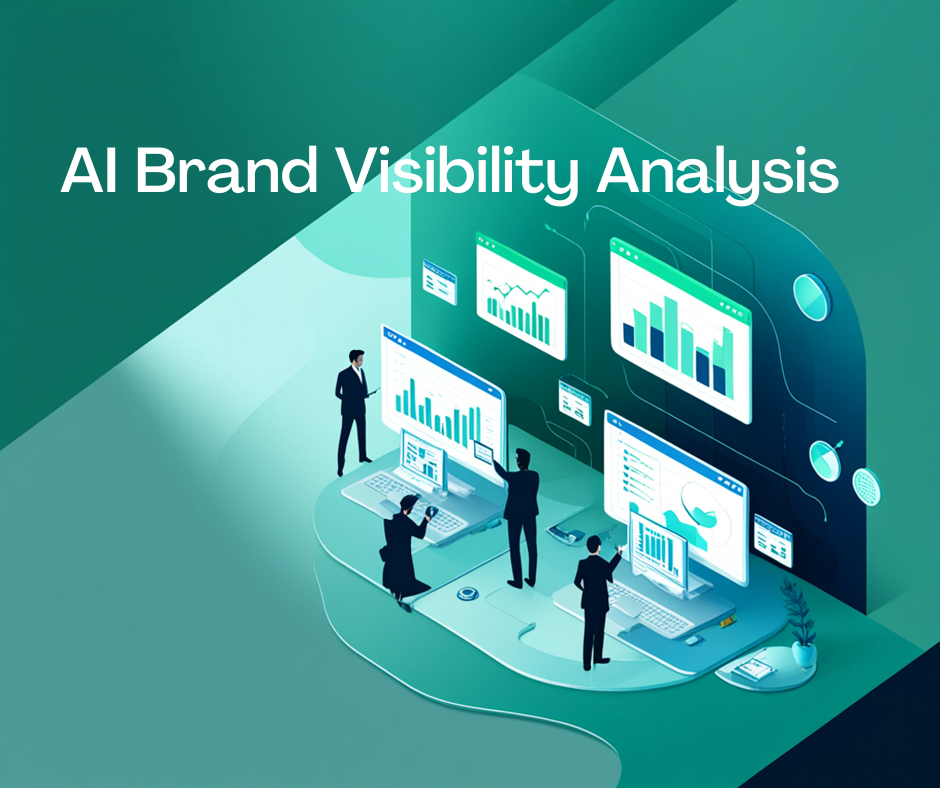 AI Brand Visibility Analysis